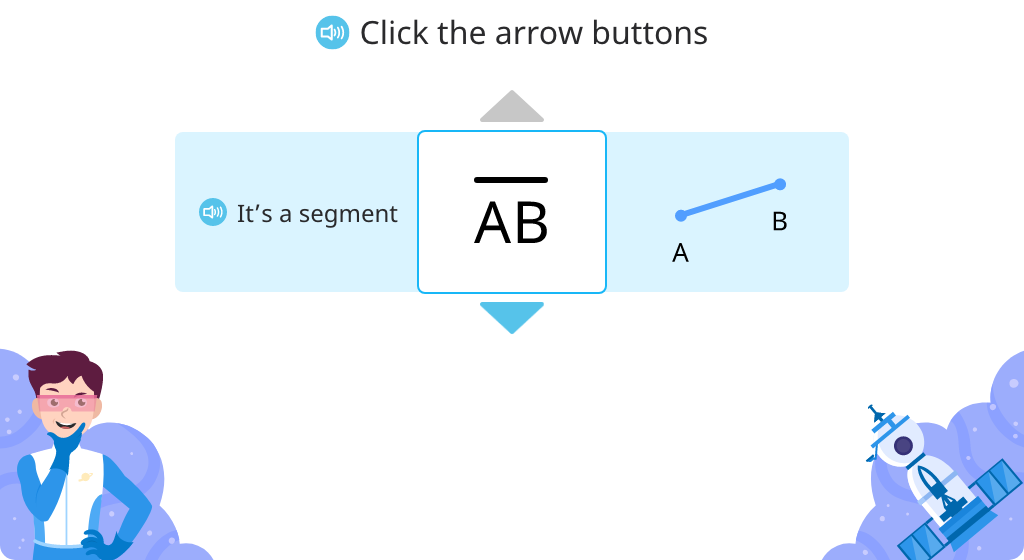 Click the arrow buttons

It’s a segment

$\overline{AB}$

A

B